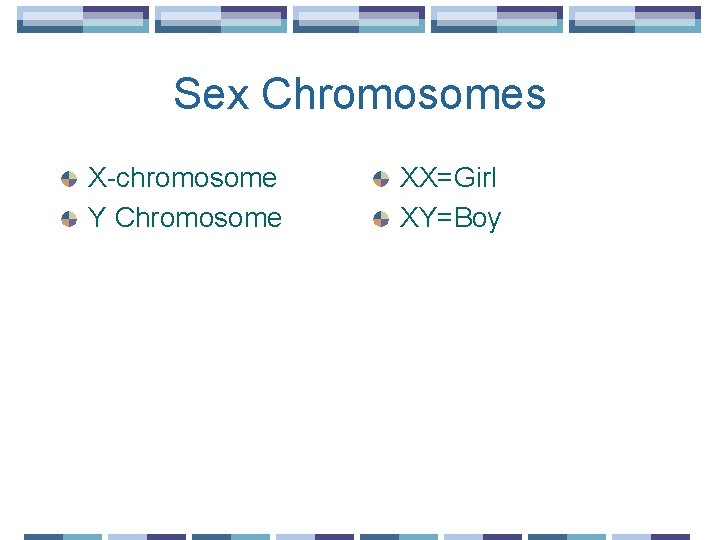 Sex Chromosomes

X-chromosome
Y Chromosome

XX=Girl
XY=Boy